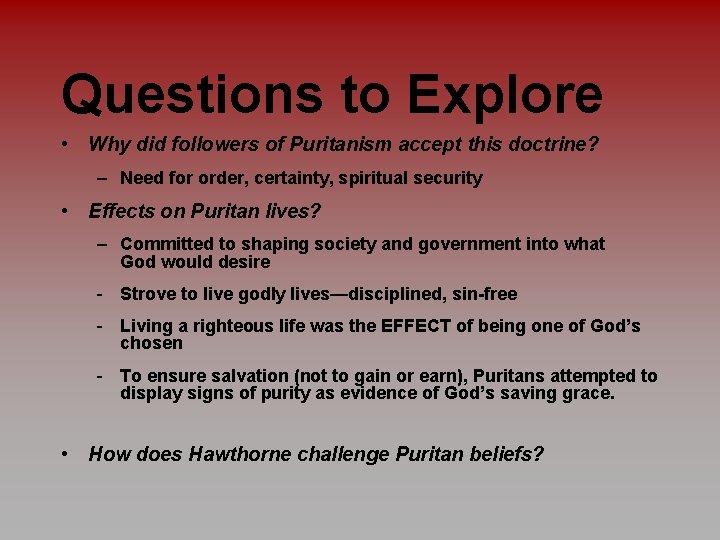 Questions to Explore

• Why did followers of Puritanism accept this doctrine?

– Need for order, certainty, spiritual security

• Effects on Puritan lives?

– Committed to shaping society and government into what God would desire

- Strove to live godly lives—disciplined, sin-free

- Living a righteous life was the EFFECT of being one of God's chosen

- To ensure salvation (not to gain or earn), Puritans attempted to display signs of purity as evidence of God's saving grace.

• How does Hawthorne challenge Puritan beliefs?